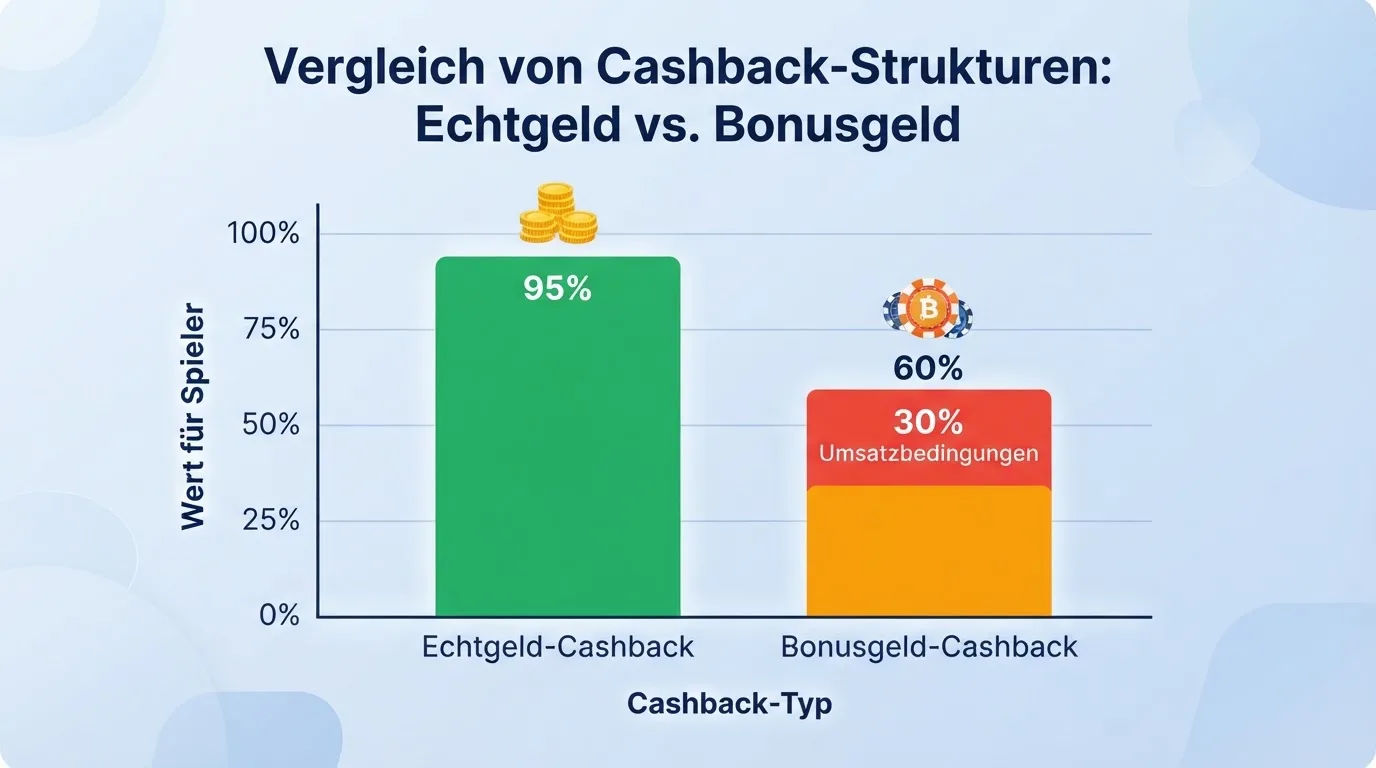 Vergleich von Cashback-Strukturen: Echtgeld vs. Bonusgeld

Wert für Spieler

100%
75%
50%
25%
0%

95%

60%

30%
Umsatzbedingungen

Echtgeld-Cashback
Bonusgeld-Cashback

Cashback-Typ